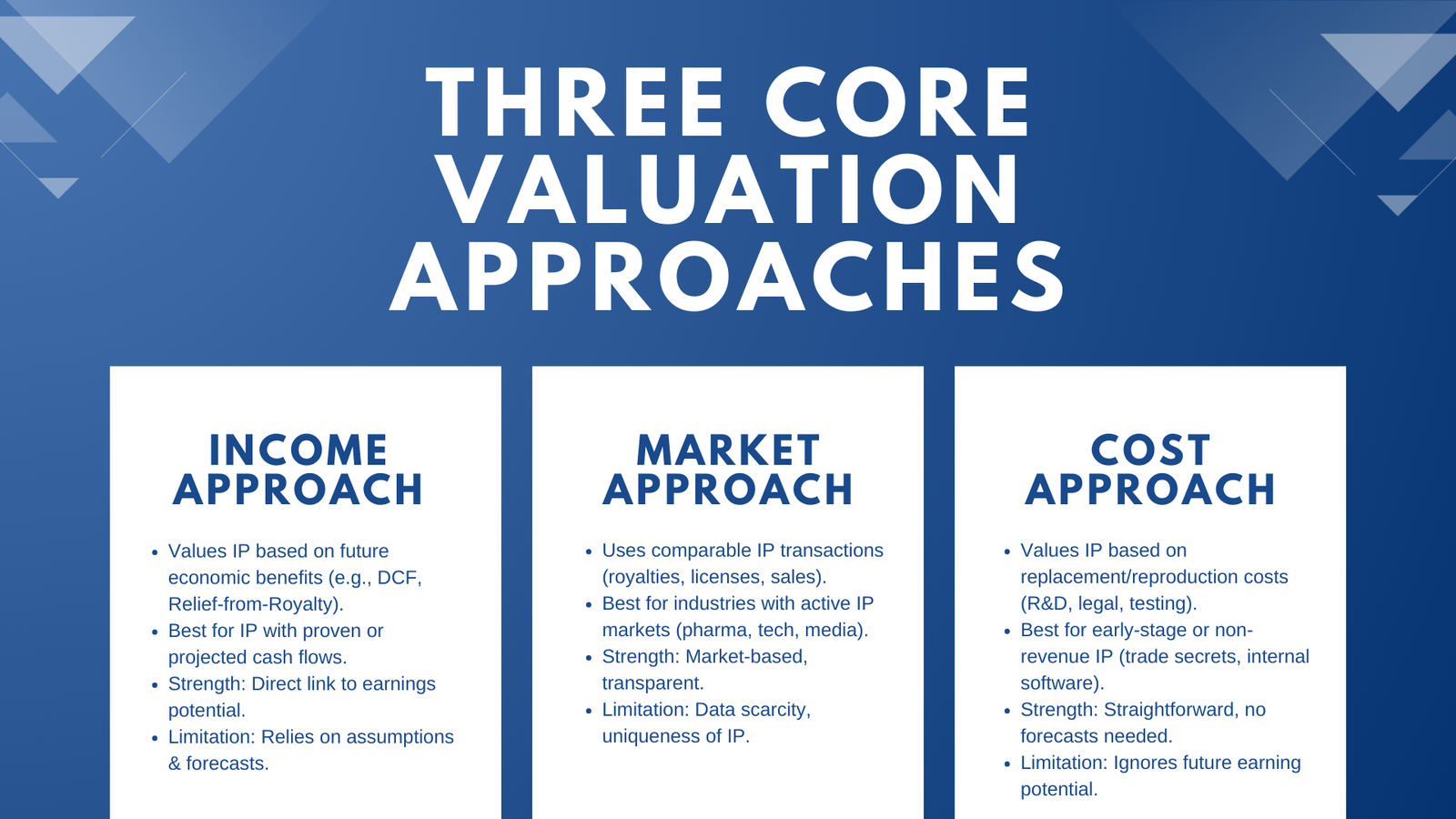 THREE CORE VALUATION APPROACHES

INCOME APPROACH

- Values IP based on future economic benefits (e.g., DCF, Relief-from-Royalty).
- Best for IP with proven or projected cash flows.
- Strength: Direct link to earnings potential.
- Limitation: Relies on assumptions & forecasts.

MARKET APPROACH

- Uses comparable IP transactions (royalties, licenses, sales).
- Best for industries with active IP markets (pharma, tech, media).
- Strength: Market-based, transparent.
- Limitation: Data scarcity, uniqueness of IP.

COST APPROACH

- Values IP based on replacement/reproduction costs (R&D, legal, testing).
- Best for early-stage or non-revenue IP (trade secrets, internal software).
- Strength: Straightforward, no forecasts needed.
- Limitation: Ignores future earning potential.